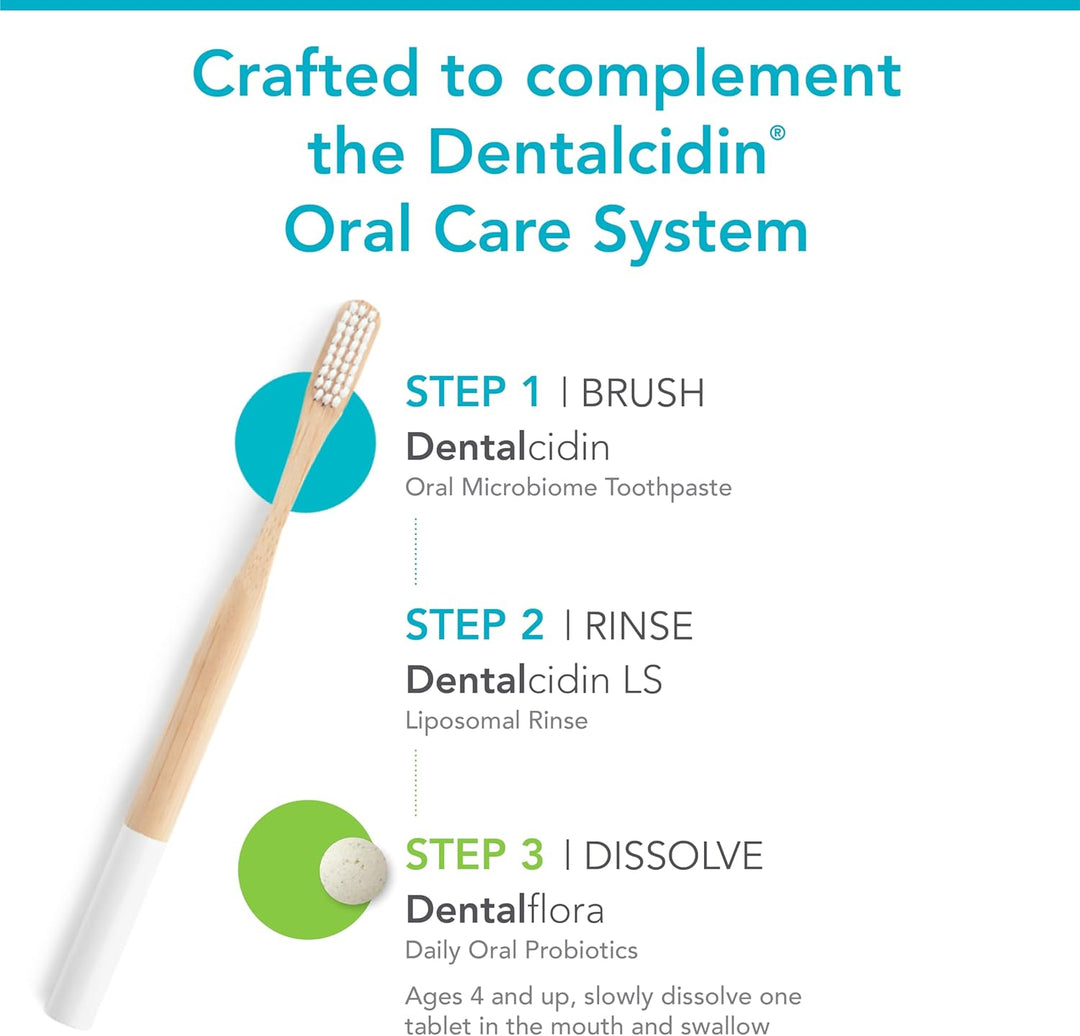 Crafted to complement the Dentalcidin® Oral Care System

STEP 1 | BRUSH
Dentalcidin
Oral Microbiome Toothpaste

STEP 2 | RINSE
Dentalcidin LS
Liposomal Rinse

STEP 3 | DISSOLVE
Dentalflora
Daily Oral Probiotics

Ages 4 and up, slowly dissolve one tablet in the mouth and swallow